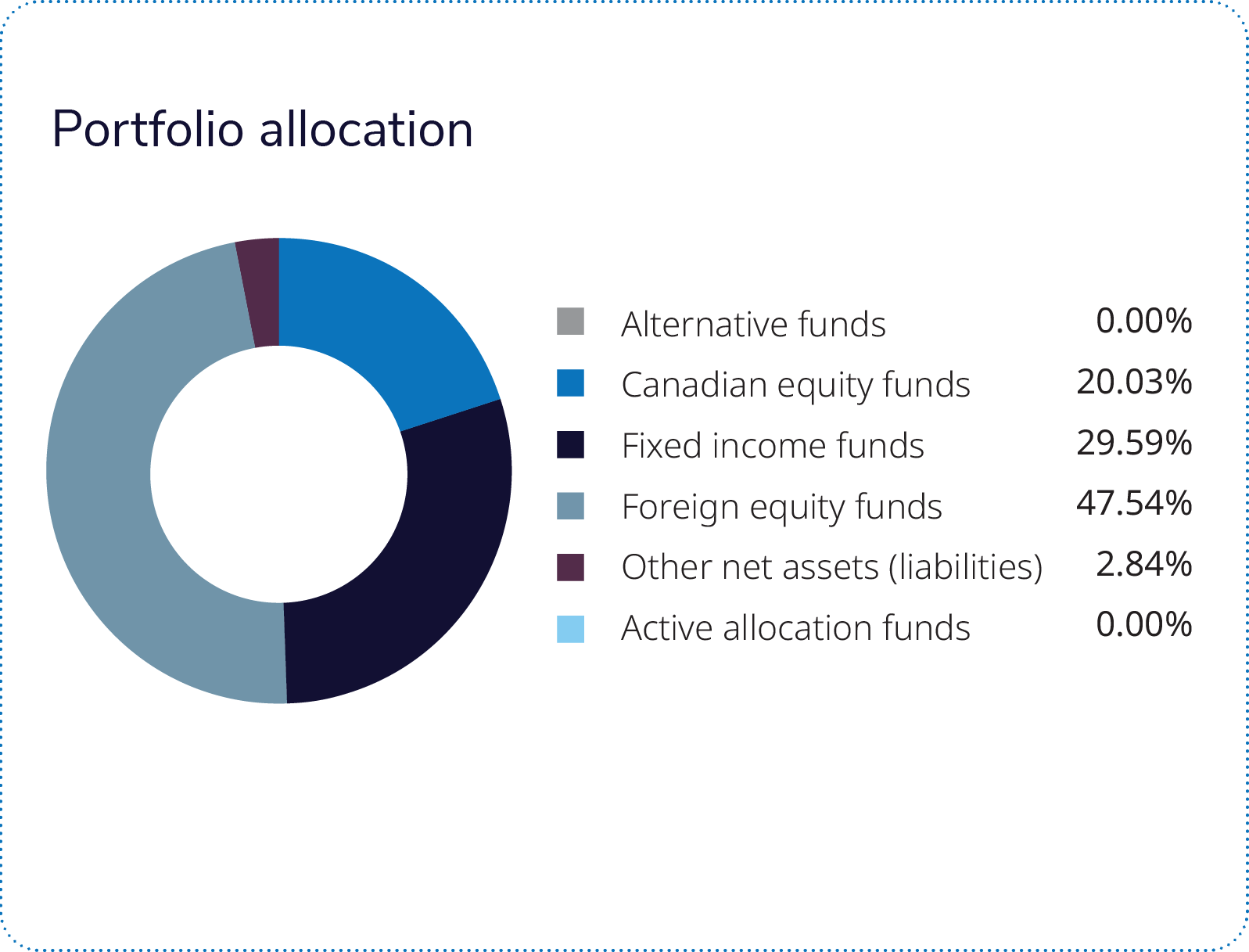 Portfolio allocation

Alternative funds 0.00%
Canadian equity funds 20.03%
Fixed income funds 29.59%
Foreign equity funds 47.54%
Other net assets (liabilities) 2.84%
Active allocation funds 0.00%